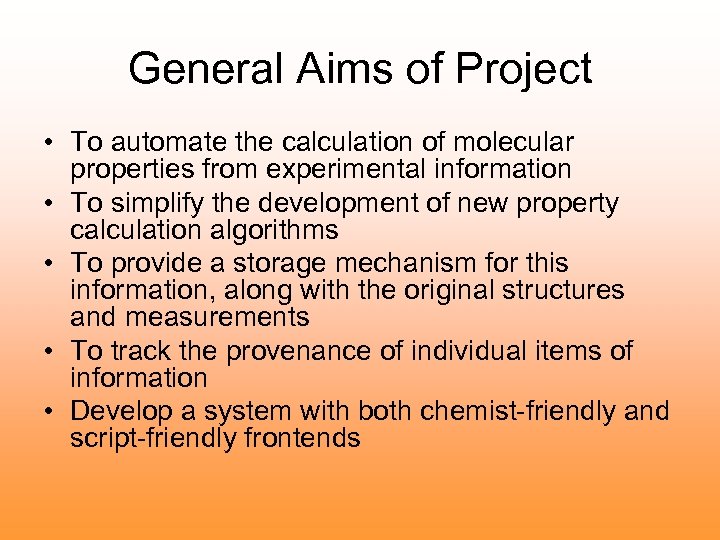 General Aims of Project

• To automate the calculation of molecular properties from experimental information
• To simplify the development of new property calculation algorithms
• To provide a storage mechanism for this information, along with the original structures and measurements
• To track the provenance of individual items of information
• Develop a system with both chemist-friendly and script-friendly frontends